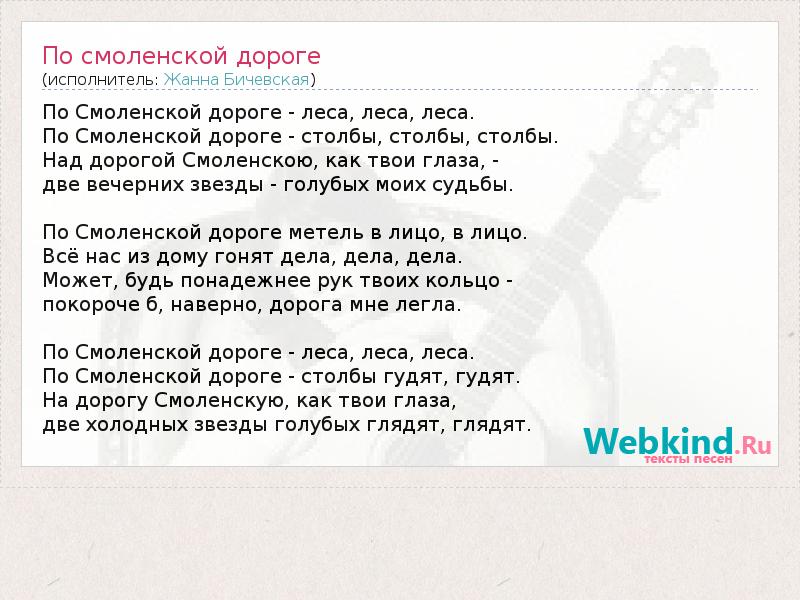 По смоленской дороге
(исполнитель: Жанна Бичевская)

По Смоленской дороге - леса, леса, леса.
По Смоленской дороге - столбы, столбы, столбы.
Над дорогой Смоленскою, как твои глаза, -
две вечерних звезды - голубых моих судьбы.

По Смоленской дороге метель в лицо, в лицо.
Всё нас из дому гонят дела, дела, дела.
Может, будь понадежнее рук твоих кольцо -
покороче б, наверно, дорога мне легла.

По Смоленской дороге - леса, леса, леса.
По Смоленской дороге - столбы гудят, гудят.
На дорогу Смоленскую, как твои глаза,
две холодных звезды голубых глядят, глядят.

Webkind.Ru
тексты песен